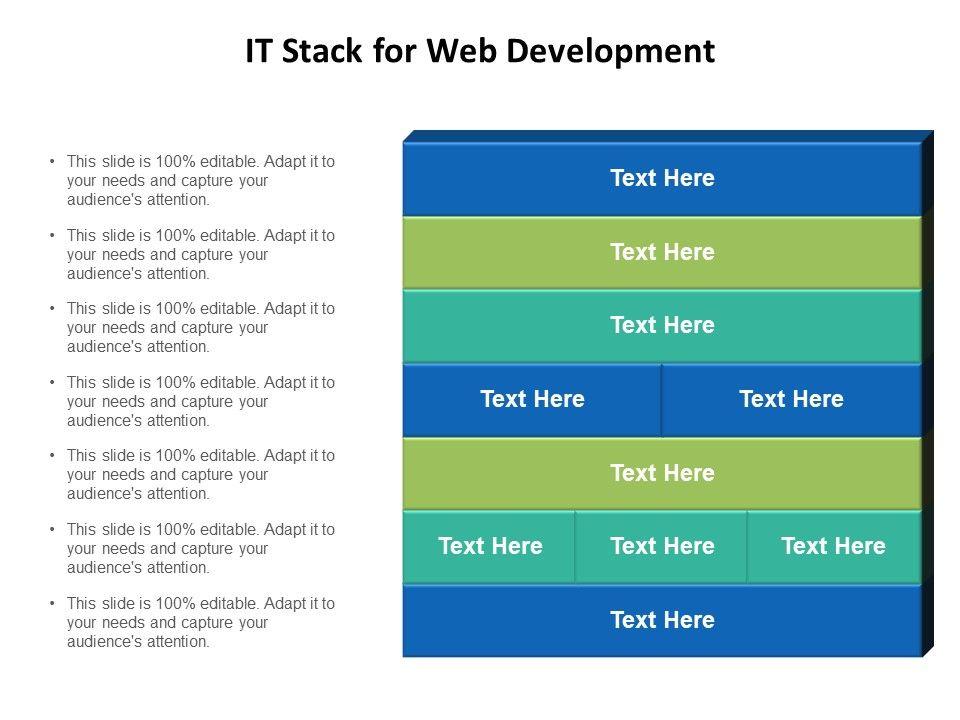 IT Stack for Web Development

• This slide is 100% editable. Adapt it to your needs and capture your audience's attention.

• This slide is 100% editable. Adapt it to your needs and capture your audience's attention.

• This slide is 100% editable. Adapt it to your needs and capture your audience's attention.

• This slide is 100% editable. Adapt it to your needs and capture your audience's attention.

• This slide is 100% editable. Adapt it to your needs and capture your audience's attention.

• This slide is 100% editable. Adapt it to your needs and capture your audience's attention.

• This slide is 100% editable. Adapt it to your needs and capture your audience's attention.

Text Here

Text Here

Text Here

Text Here Text Here

Text Here

Text Here Text Here Text Here

Text Here